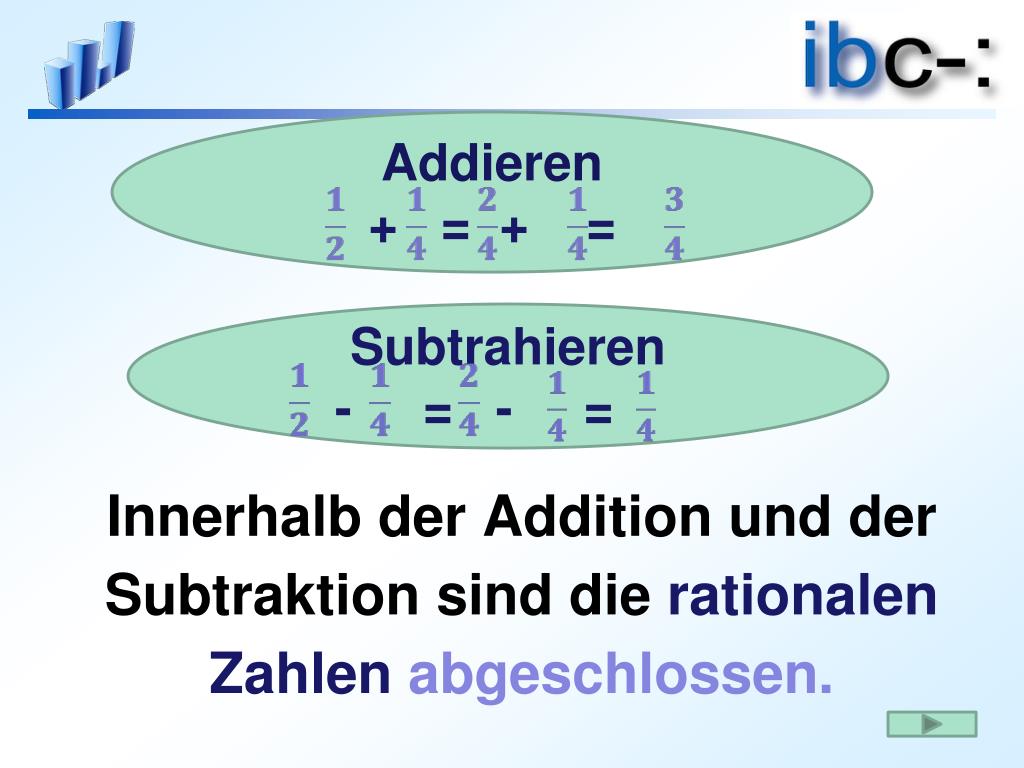 ibc-:

Addieren

$\frac{1}{2} + \frac{1}{4} = \frac{2}{4} + \frac{1}{4} = \frac{3}{4}$

Subtrahieren

$\frac{1}{2} - \frac{1}{4} = \frac{2}{4} - \frac{1}{4} = \frac{1}{4}$

Innerhalb der Addition und der Subtraktion sind die rationalen Zahlen abgeschlossen.